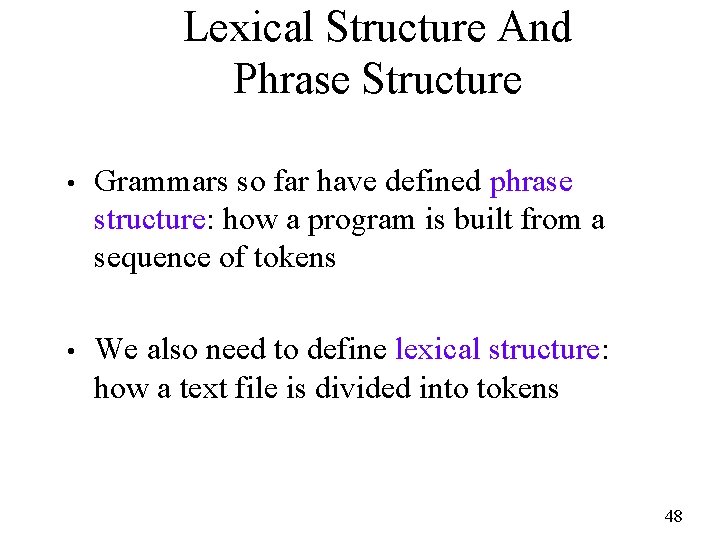 Lexical Structure And Phrase Structure

• Grammars so far have defined phrase structure: how a program is built from a sequence of tokens

• We also need to define lexical structure: how a text file is divided into tokens

48